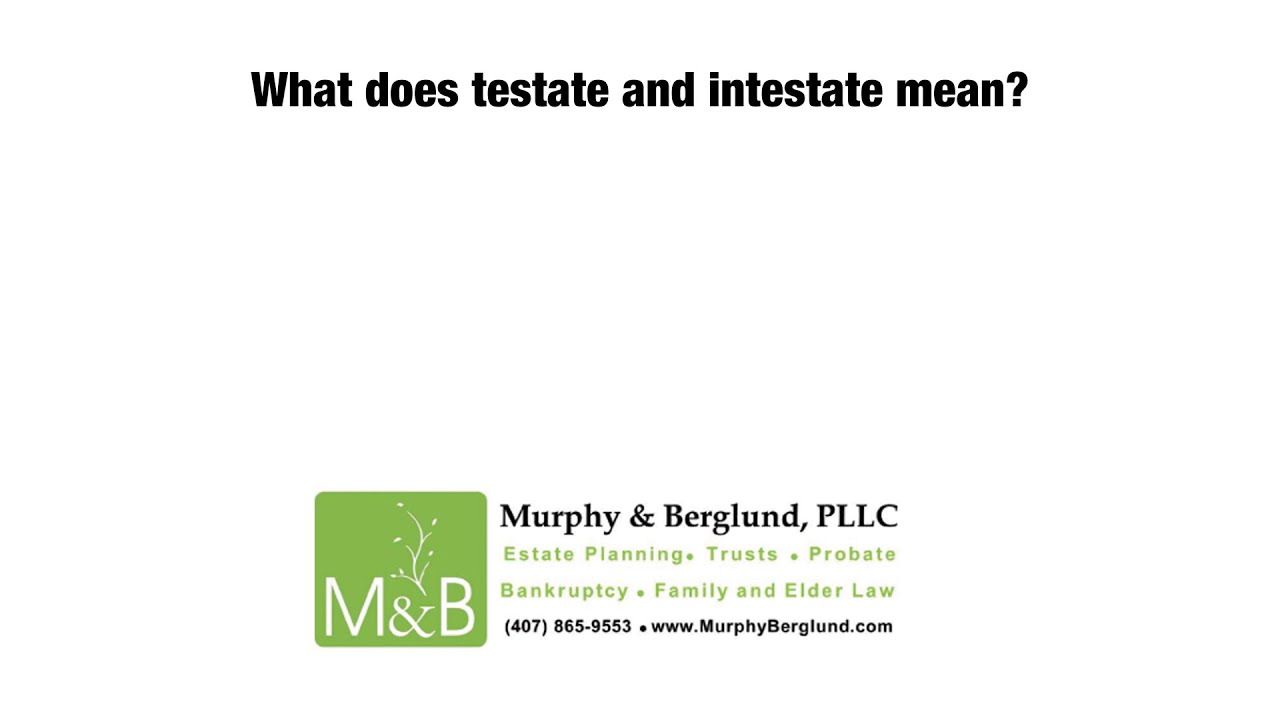 What does testate and intestate mean?

M&B

Murphy & Berglund, PLLC

Estate Planning • Trusts • Probate

Bankruptcy • Family and Elder Law

(407) 865-9553 • www.MurphyBerglund.com